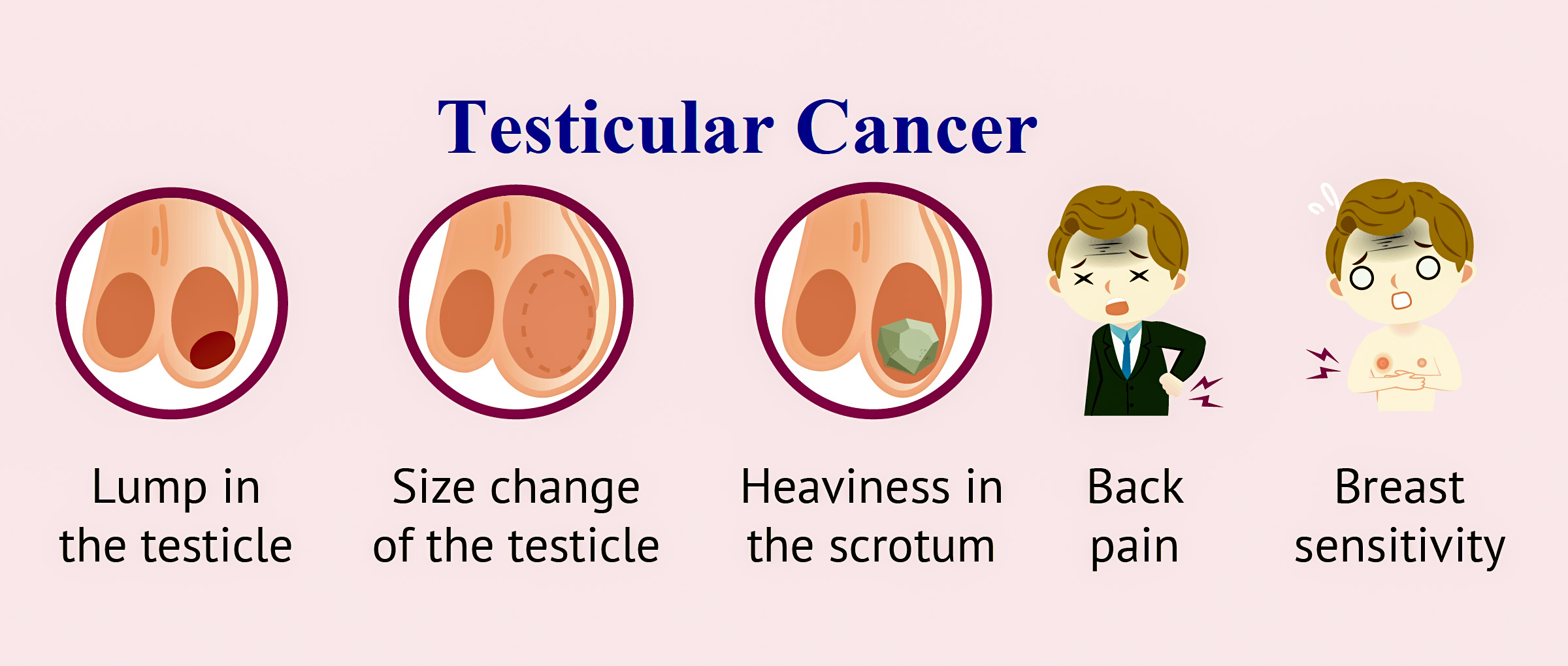 Testicular Cancer

Lump in the testicle

Size change of the testicle

Heaviness in the scrotum

Back pain

Breast sensitivity